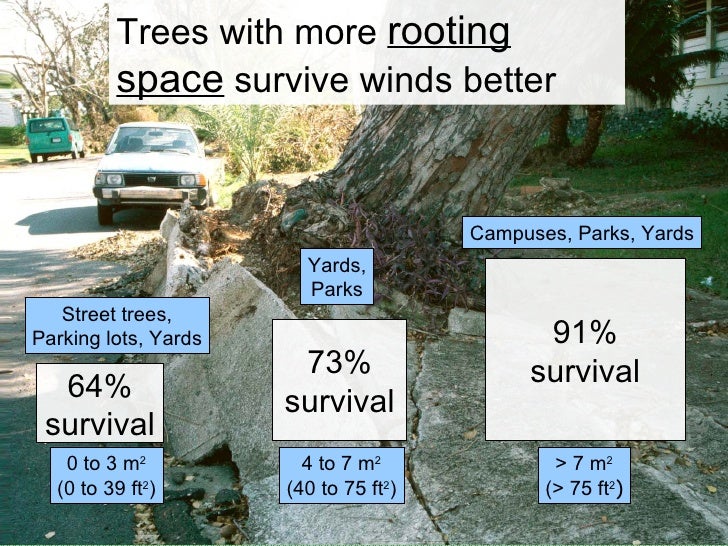 Trees with more rooting space survive winds better

Street trees, Parking lots, Yards

64% survival

0 to 3 $m^2$ (0 to 39 $ft^2$)

Yards, Parks

73% survival

4 to 7 $m^2$ (40 to 75 $ft^2$)

Campuses, Parks, Yards

91% survival

> 7 $m^2$ (> 75 $ft^2$)